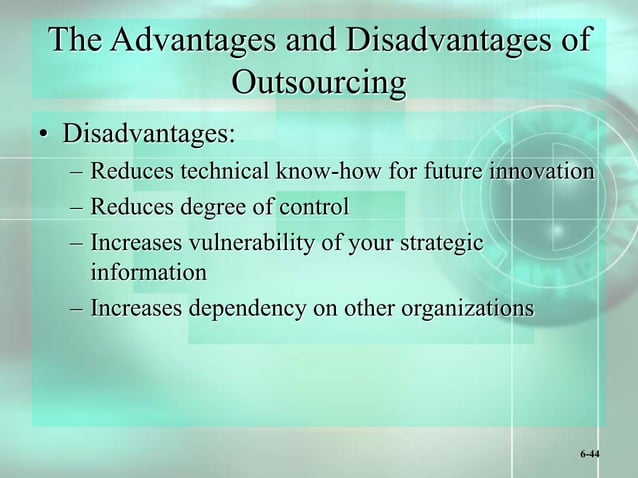 The Advantages and Disadvantages of Outsourcing

• Disadvantages:
– Reduces technical know-how for future innovation
– Reduces degree of control
– Increases vulnerability of your strategic information
– Increases dependency on other organizations

6-44